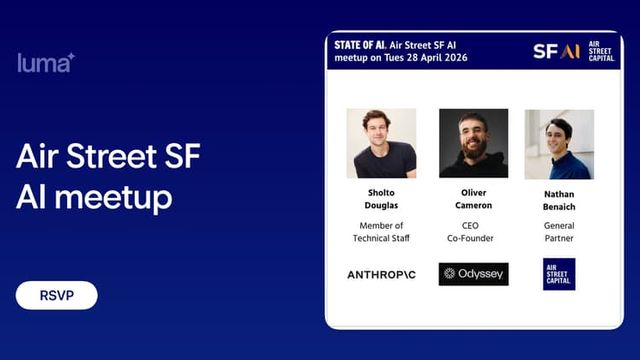 luma

Air Street SF AI meetup

RSVP

STATE OF AI. Air Street SF AI meetup on Tues 28 April 2026

SF AI AIR STREET CAPITAL

Sholto Douglas
Member of Technical Staff
ANTHROP\C

Oliver Cameron
CEO Co-Founder
Odyssey

Nathan Benaich
General Partner
AIR STREET CAPITAL